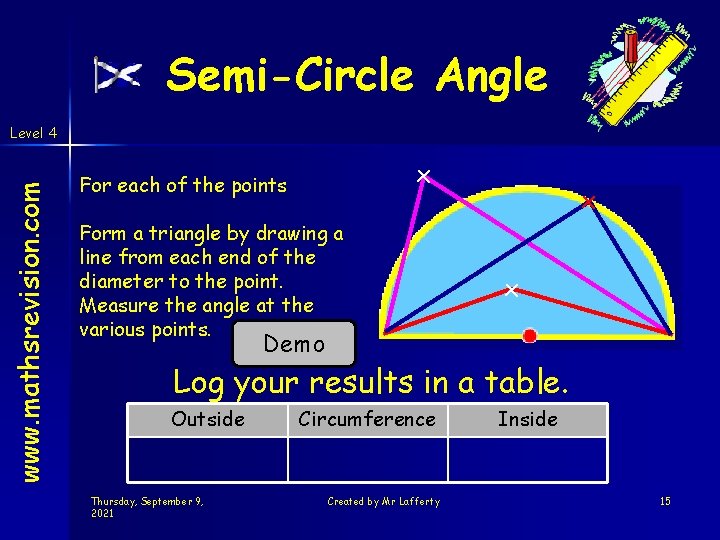 Semi-Circle Angle

Level 4

www.mathsrevision.com

For each of the points

Form a triangle by drawing a line from each end of the diameter to the point. Measure the angle at the various points.

Demo

Log your results in a table.

| Outside | Circumference | Inside |
|---|---|---|
| | | |

Thursday, September 9, 2021

Created by Mr Lafferty

15